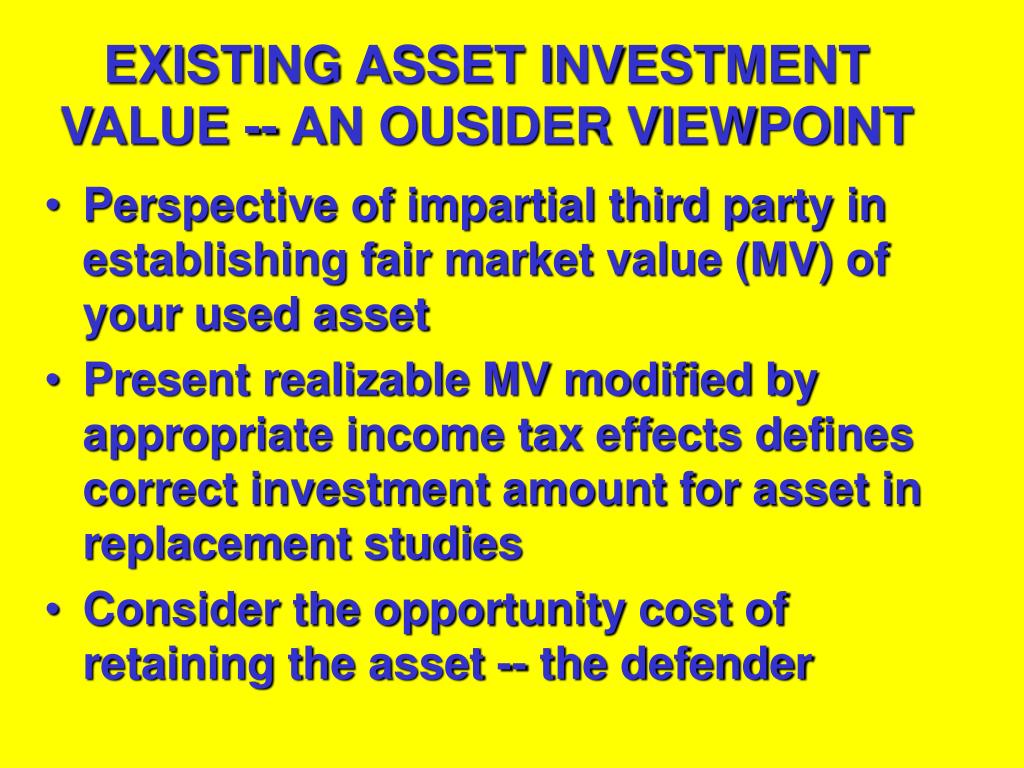 EXISTING ASSET INVESTMENT VALUE -- AN OUSIDER VIEWPOINT

• Perspective of impartial third party in establishing fair market value (MV) of your used asset
• Present realizable MV modified by appropriate income tax effects defines correct investment amount for asset in replacement studies
• Consider the opportunity cost of retaining the asset -- the defender